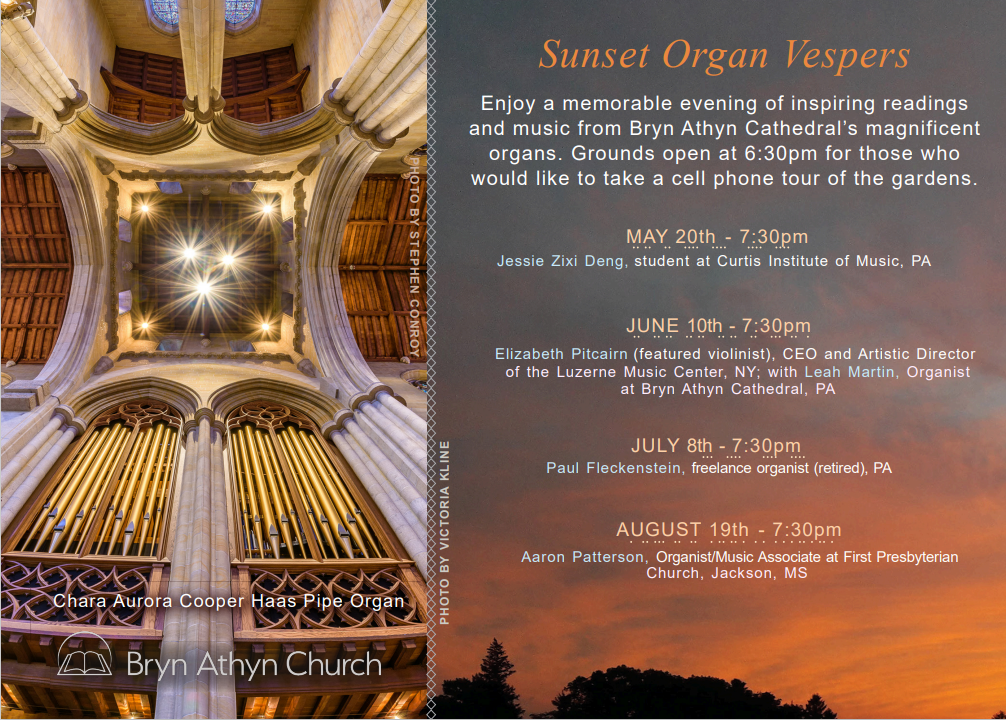 PHOTO BY STEPHEN CONROY

Chara Aurora Cooper Haas Pipe Organ

Bryn Athyn Church

PHOTO BY VICTORIA KLINE

Sunset Organ Vespers

Enjoy a memorable evening of inspiring readings and music from Bryn Athyn Cathedral's magnificent organs. Grounds open at 6:30pm for those who would like to take a cell phone tour of the gardens.

MAY 20th - 7:30pm
Jessie Zixi Deng, student at Curtis Institute of Music, PA

JUNE 10th - 7:30pm
Elizabeth Pitcairn (featured violinist), CEO and Artistic Director of the Luzerne Music Center, NY; with Leah Martin, Organist at Bryn Athyn Cathedral, PA

JULY 8th - 7:30pm
Paul Fleckenstein, freelance organist (retired), PA

AUGUST 19th - 7:30pm
Aaron Patterson, Organist/Music Associate at First Presbyterian Church, Jackson, MS